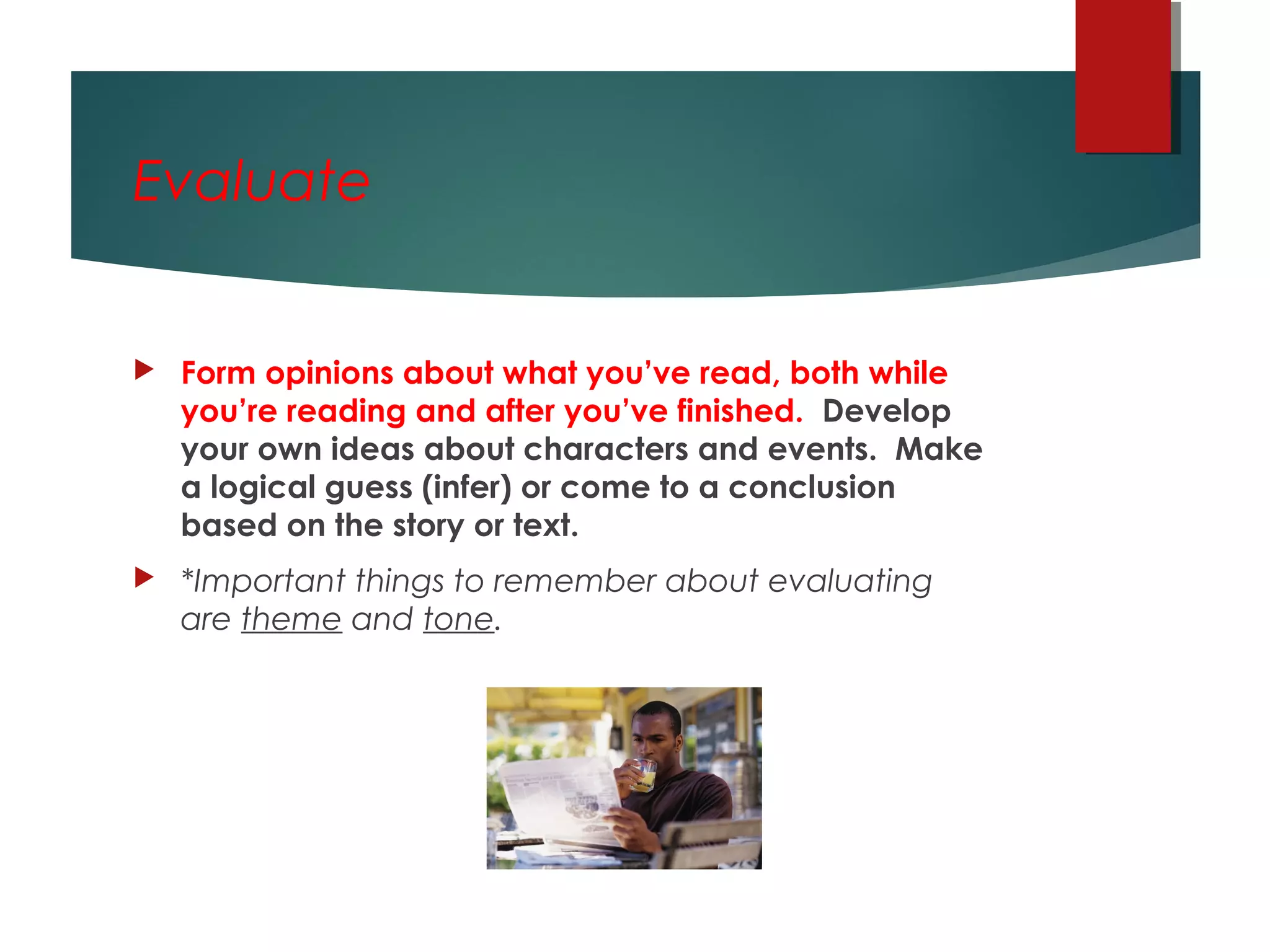 Evaluate

Form opinions about what you've read, both while you're reading and after you've finished. Develop your own ideas about characters and events. Make a logical guess (infer) or come to a conclusion based on the story or text.

*Important things to remember about evaluating are theme and tone.